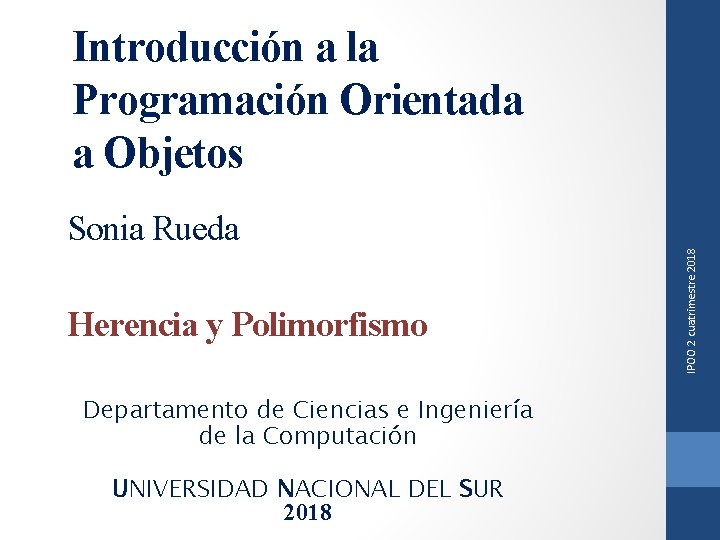 Introducción a la Programación Orientada a Objetos

Sonia Rueda

Herencia y Polimorfismo

Departamento de Ciencias e Ingeniería de la Computación

UNIVERSIDAD NACIONAL DEL SUR
2018

IPOO 2 cuatrimestre 2018